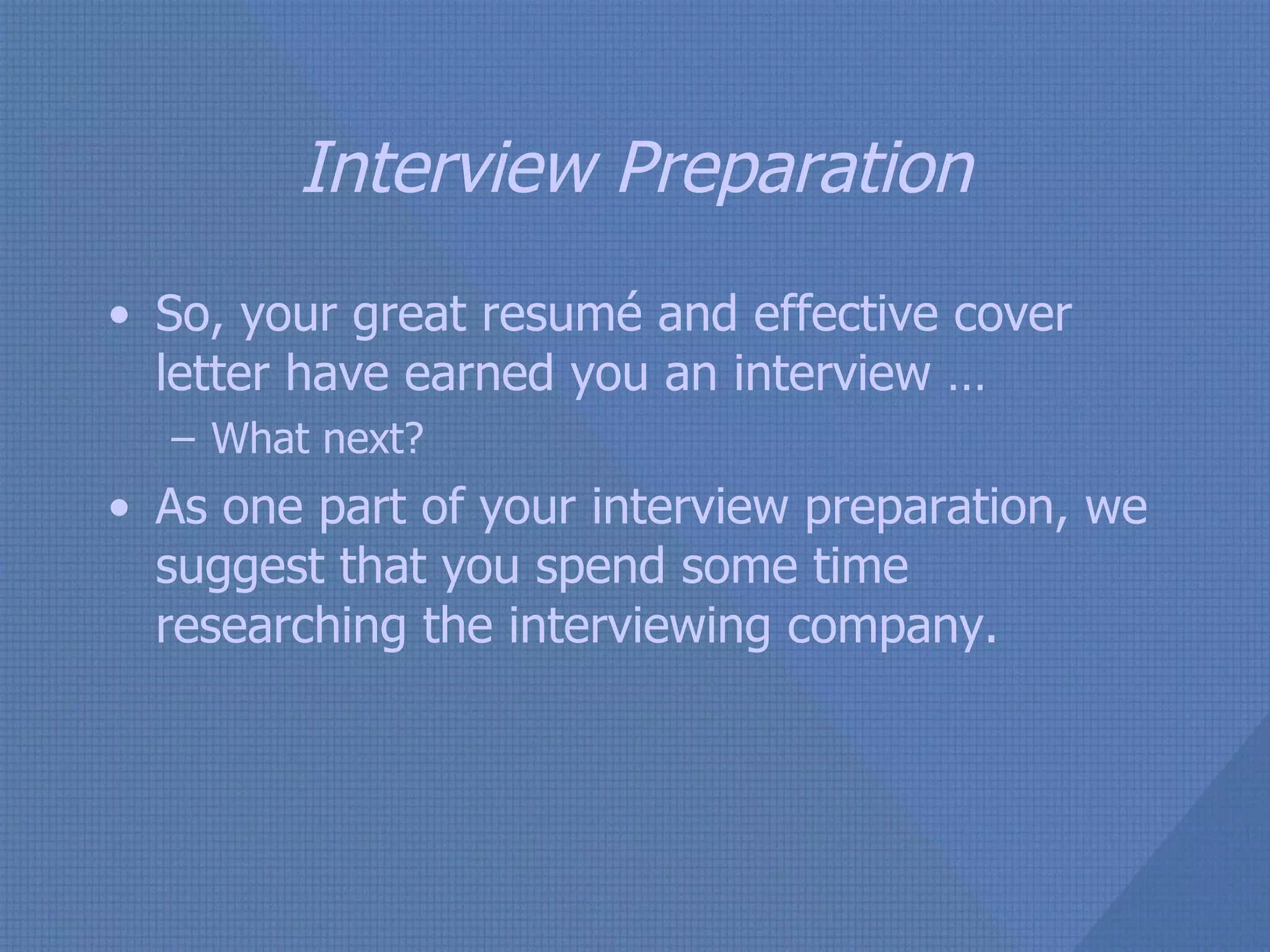 Interview Preparation

• So, your great resumé and effective cover letter have earned you an interview …

– What next?

• As one part of your interview preparation, we suggest that you spend some time researching the interviewing company.